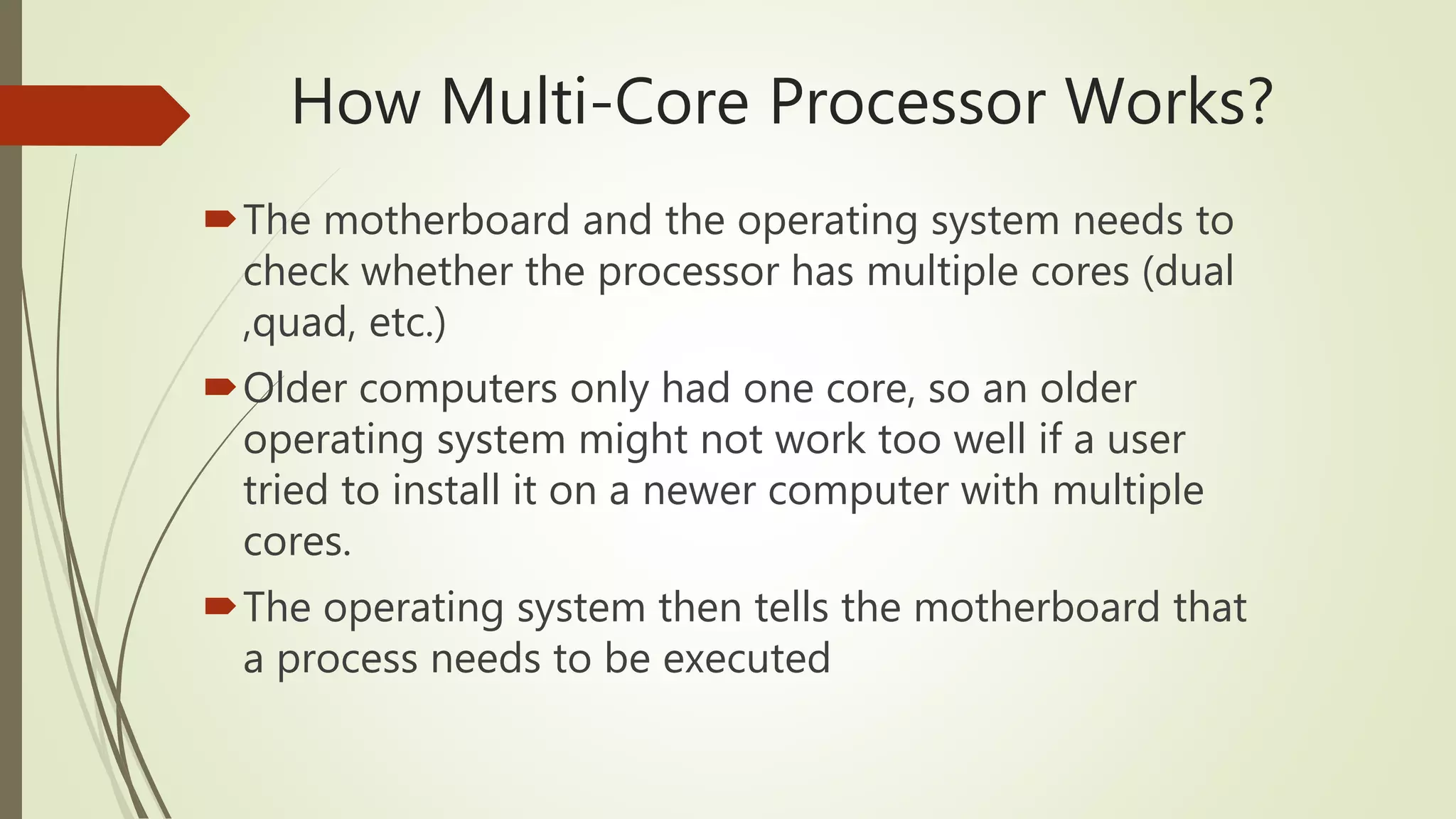 How Multi-Core Processor Works?

The motherboard and the operating system needs to check whether the processor has multiple cores (dual ,quad, etc.)

Older computers only had one core, so an older operating system might not work too well if a user tried to install it on a newer computer with multiple cores.

The operating system then tells the motherboard that a process needs to be executed